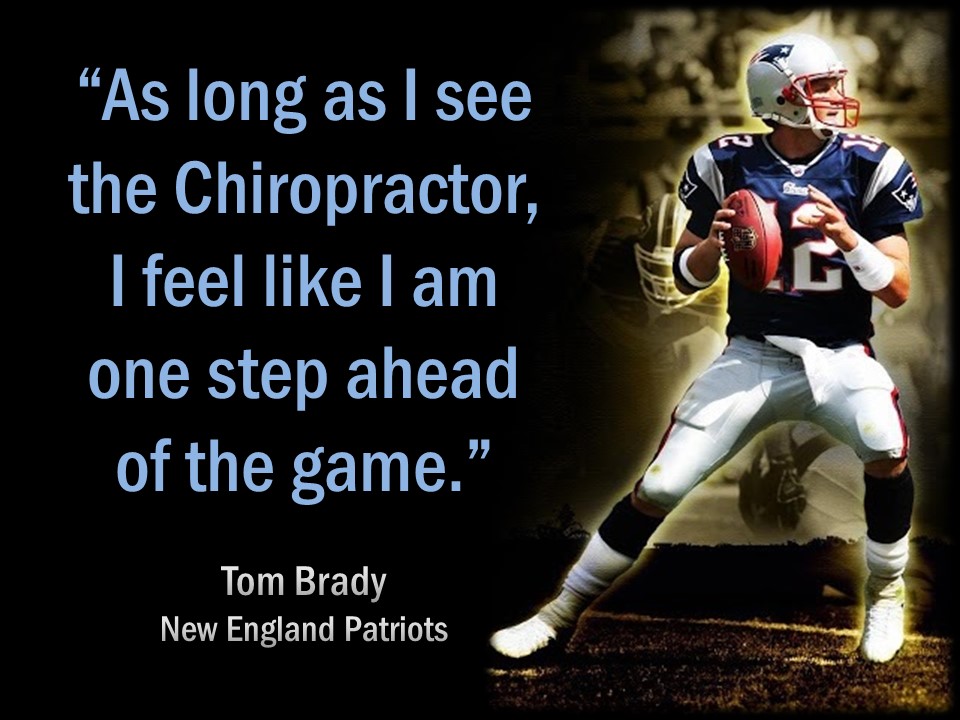 “As long as I see the Chiropractor, I feel like I am one step ahead of the game.”

Tom Brady
New England Patriots

12

12